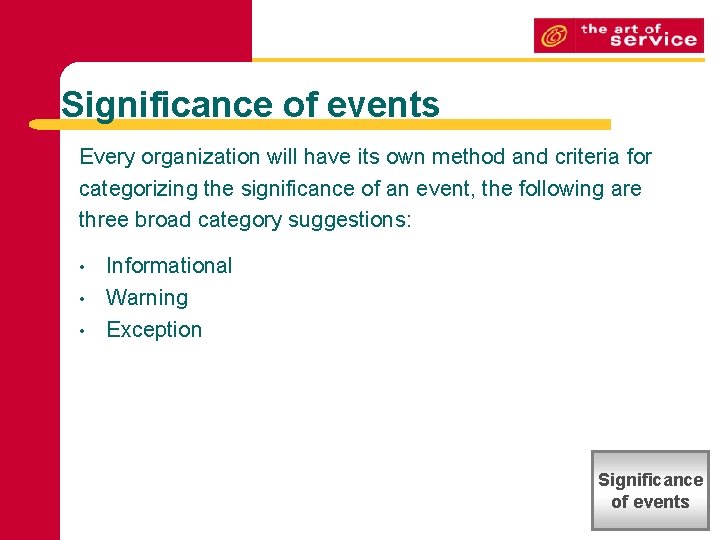 the art of service

Significance of events

Every organization will have its own method and criteria for categorizing the significance of an event, the following are three broad category suggestions:

• Informational
• Warning
• Exception

Significance of events